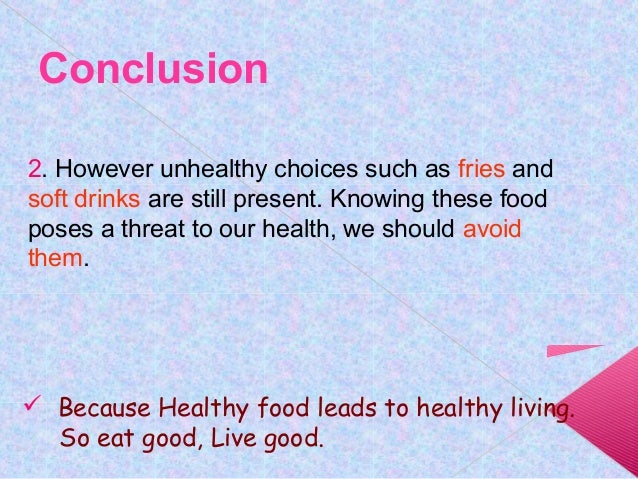 Conclusion

2. However unhealthy choices such as fries and soft drinks are still present. Knowing these food poses a threat to our health, we should avoid them.

✓ Because Healthy food leads to healthy living. So eat good, Live good.